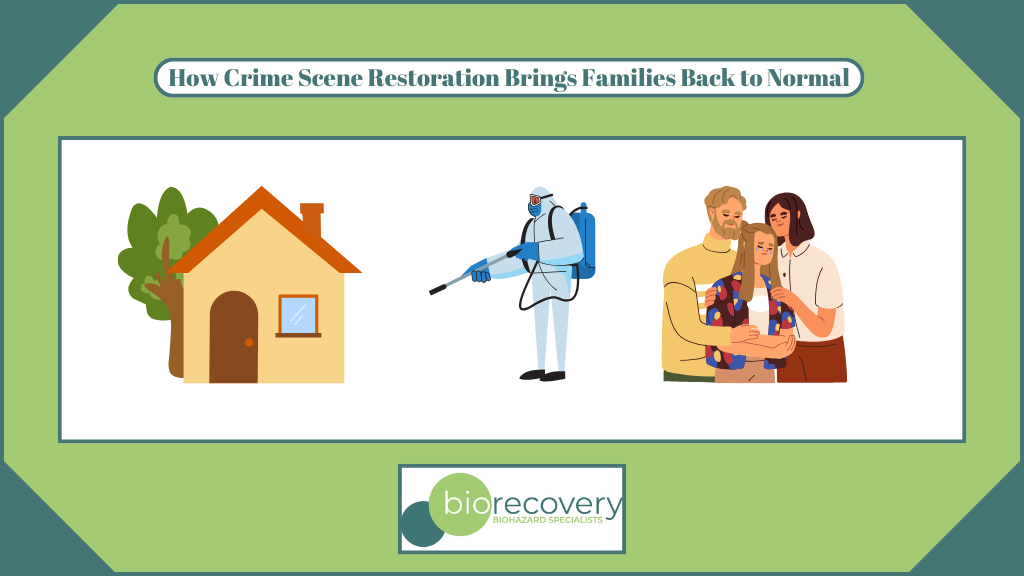 How Crime Scene Restoration Brings Families Back to Normal

biorecovery
BIOHAZARD SPECIALISTS